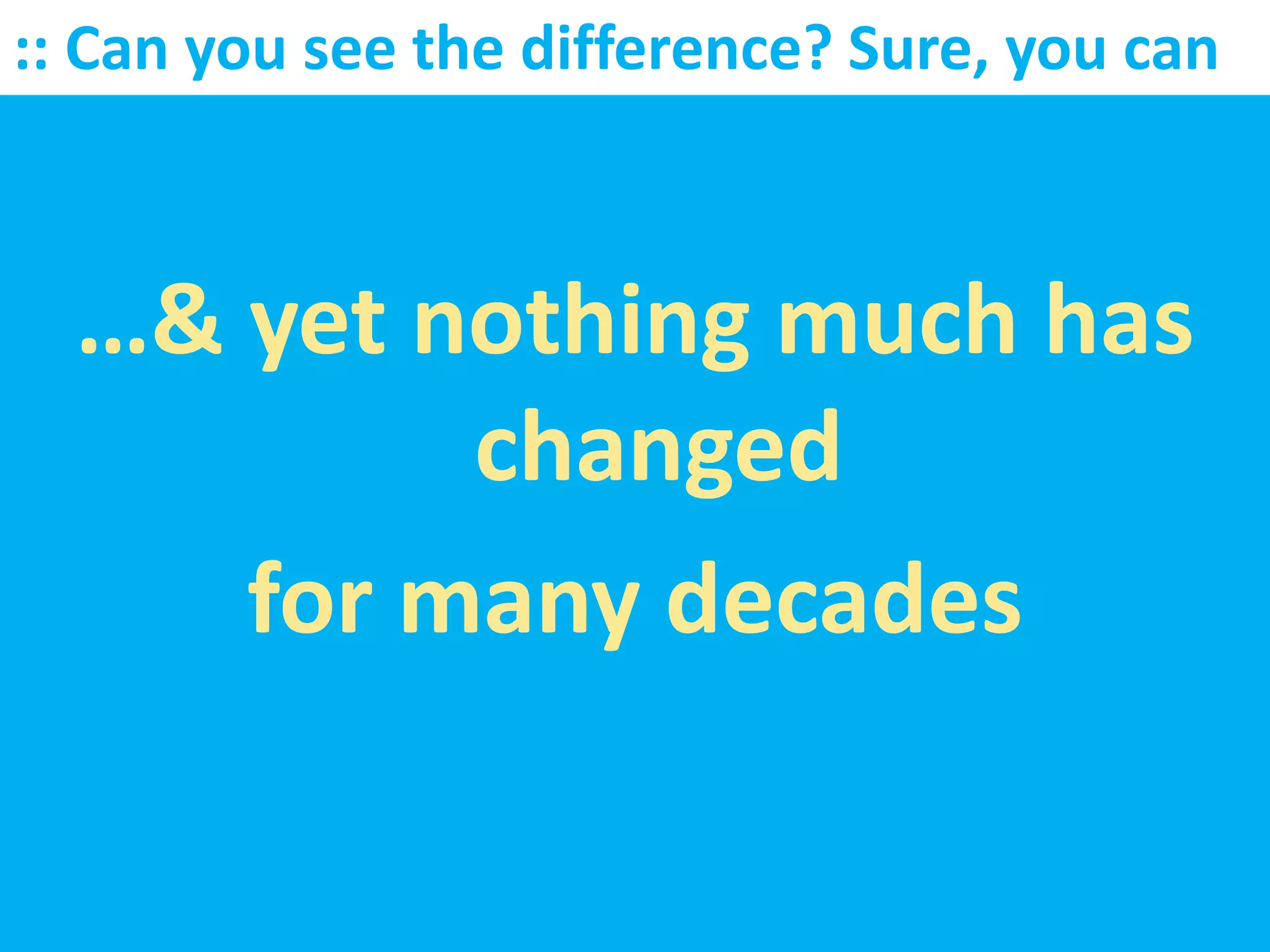 :: Can you see the difference? Sure, you can

…& yet nothing much has changed

for many decades